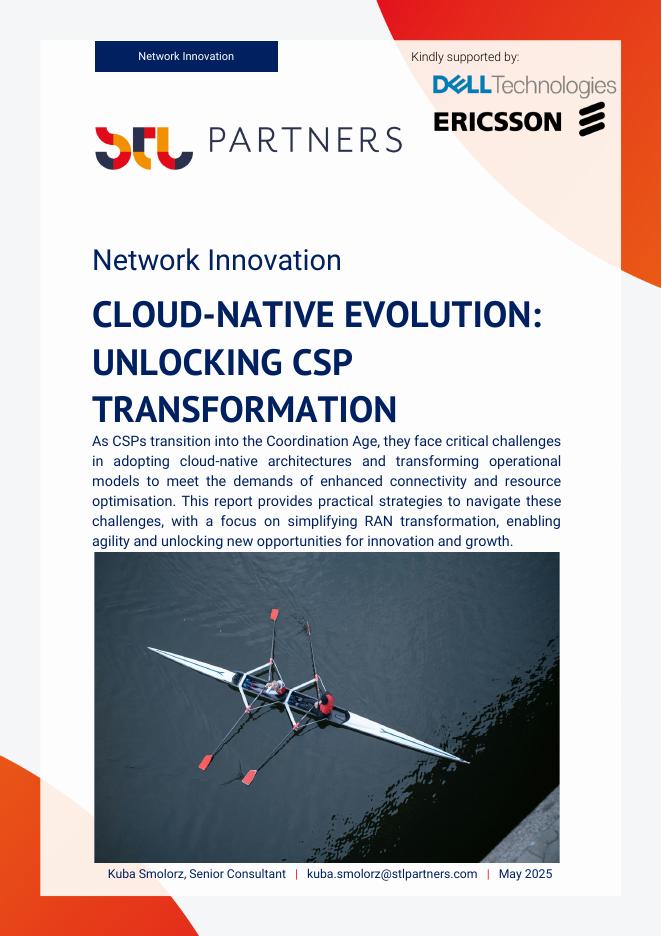 Network Innovation

Kindly supported by:

DELL Technologies

ERICSSON

STL PARTNERS

Network Innovation

CLOUD-NATIVE EVOLUTION: UNLOCKING CSP TRANSFORMATION

As CSPs transition into the Coordination Age, they face critical challenges in adopting cloud-native architectures and transforming operational models to meet the demands of enhanced connectivity and resource optimisation. This report provides practical strategies to navigate these challenges, with a focus on simplifying RAN transformation, enabling agility and unlocking new opportunities for innovation and growth.

Kuba Smolorz, Senior Consultant | kuba.smolorz@stlpartners.com | May 2025